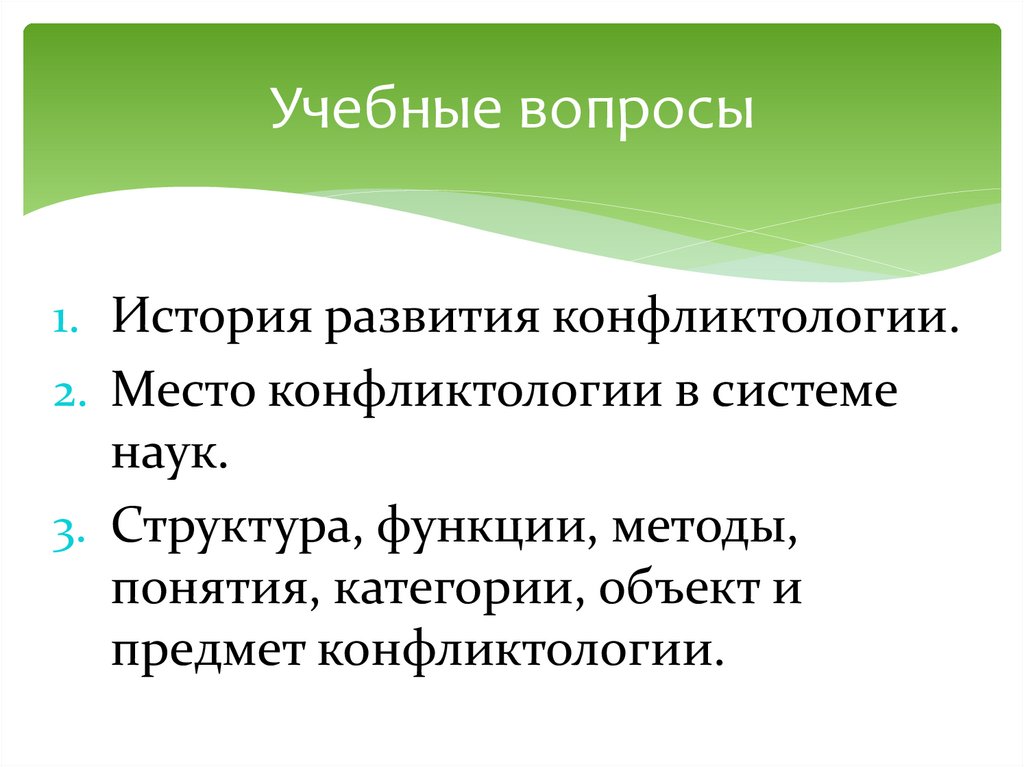 Учебные вопросы

1. История развития конфликтологии.
2. Место конфликтологии в системе наук.
3. Структура, функции, методы, понятия, категории, объект и предмет конфликтологии.